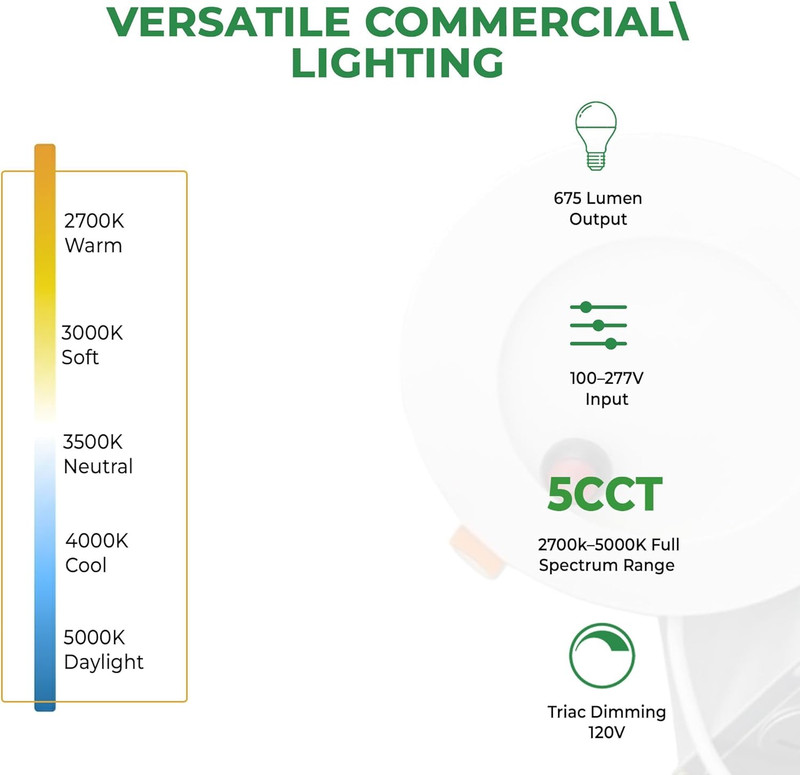 VERSATILE COMMERCIAL\ LIGHTING

2700K
Warm

3000K
Soft

3500K
Neutral

4000K
Cool

5000K
Daylight

675 Lumen
Output

100–277V
Input

5CCT

2700k–5000K Full
Spectrum Range

Triac Dimming
120V